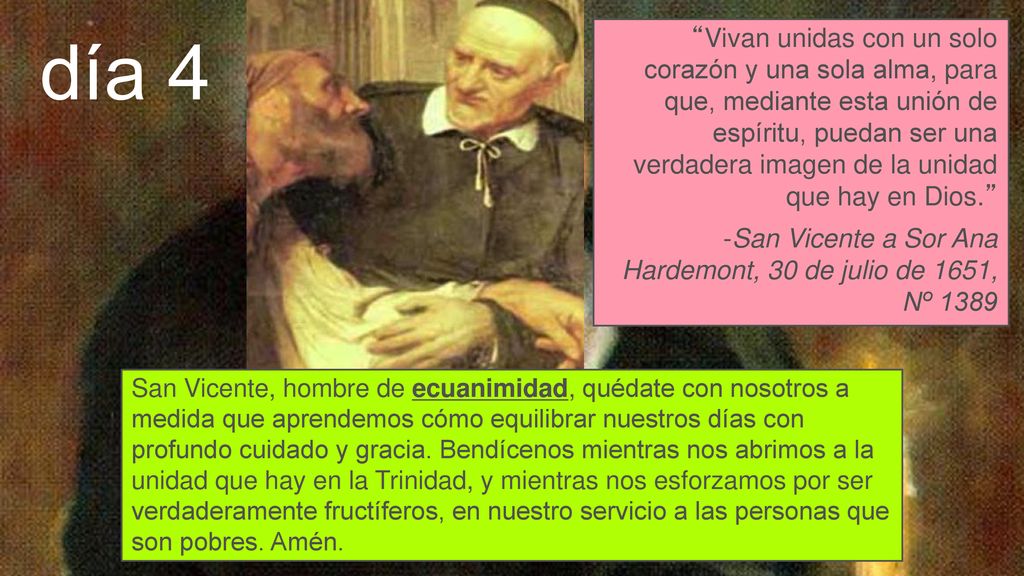 día 4

“Vivan unidas con un solo corazón y una sola alma, para que, mediante esta unión de espíritu, puedan ser una verdadera imagen de la unidad que hay en Dios.”

-San Vicente a Sor Ana Hardemont, 30 de julio de 1651, Nº 1389

San Vicente, hombre de ecuanimidad, quédate con nosotros a medida que aprendemos cómo equilibrar nuestros días con profundo cuidado y gracia. Bendícenos mientras nos abrimos a la unidad que hay en la Trinidad, y mientras nos esforzamos por ser verdaderamente fructíferos, en nuestro servicio a las personas que son pobres. Amén.